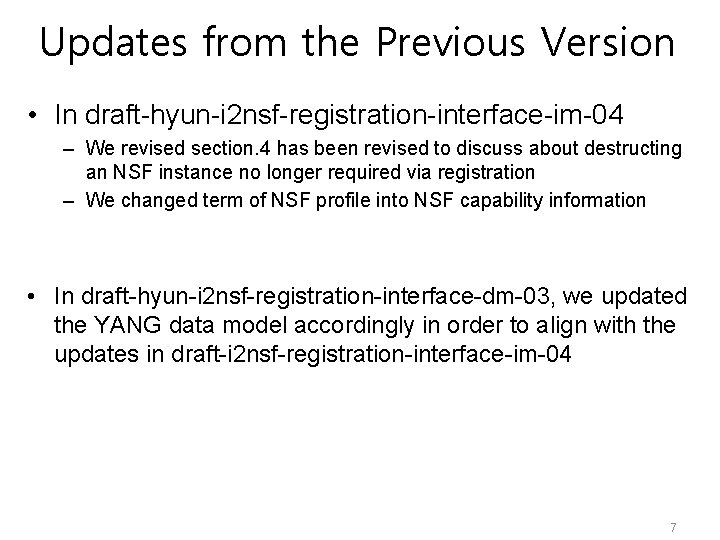 Updates from the Previous Version

• In draft-hyun-i2nsf-registration-interface-im-04
 – We revised section.4 has been revised to discuss about destructing an NSF instance no longer required via registration
 – We changed term of NSF profile into NSF capability information

• In draft-hyun-i2nsf-registration-interface-dm-03, we updated the YANG data model accordingly in order to align with the updates in draft-i2nsf-registration-interface-im-04

7